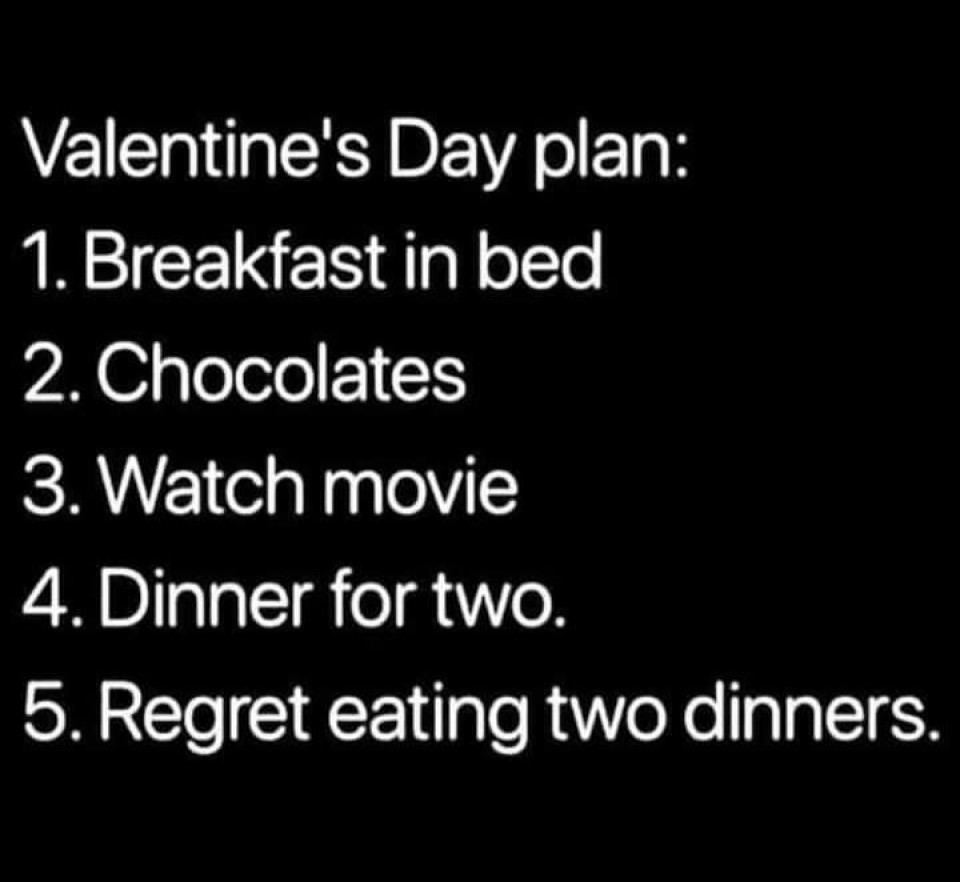 Valentine's Day plan:
1. Breakfast in bed
2. Chocolates
3. Watch movie
4. Dinner for two.
5. Regret eating two dinners.